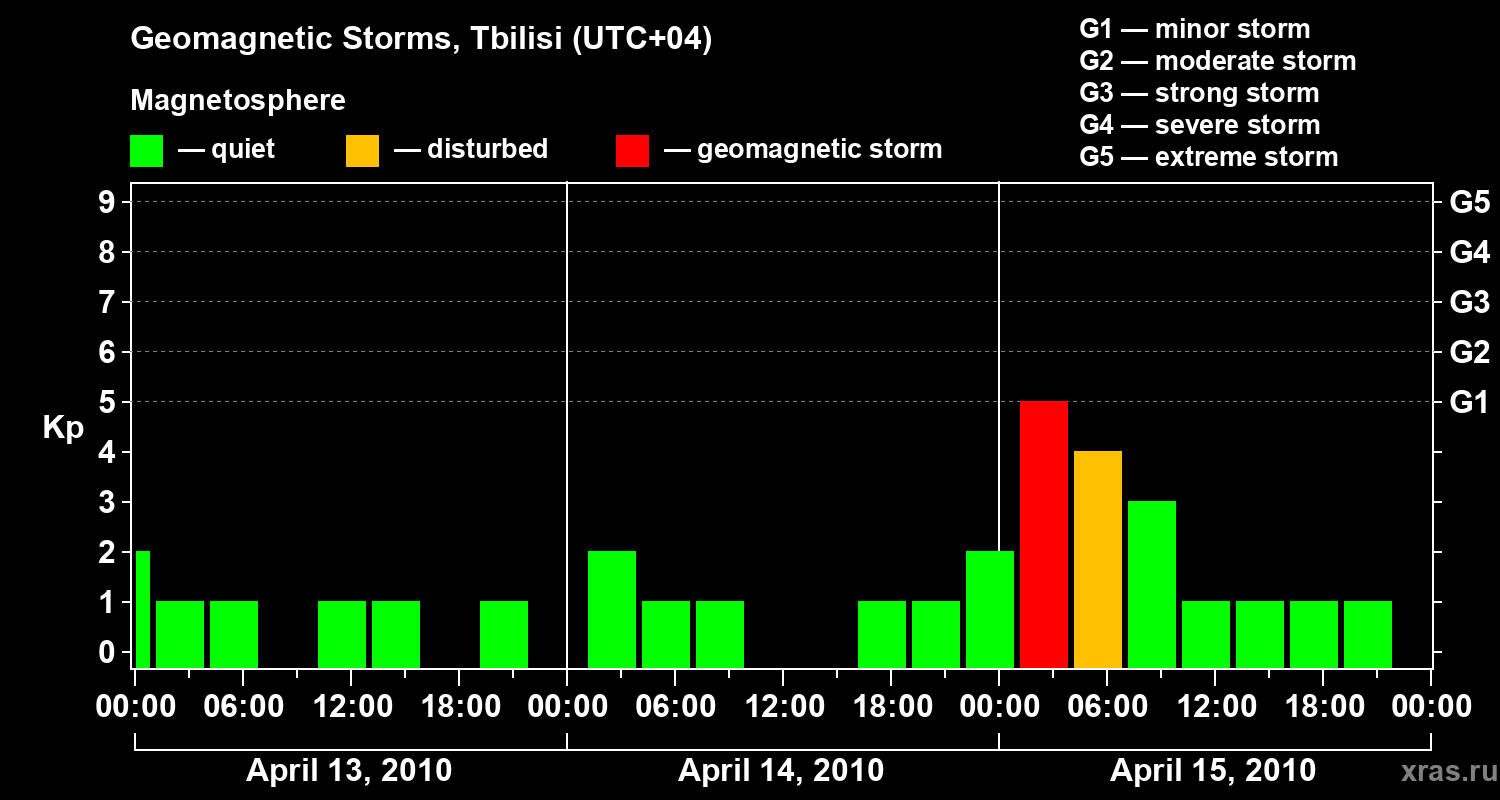 Geomagnetic Storms, Tbilisi (UTC+04)

Magnetosphere

— quiet — disturbed — geomagnetic storm

G1 — minor storm
G2 — moderate storm
G3 — strong storm
G4 — severe storm
G5 — extreme storm

Kp

9
8
7
6
5
4
3
2
1
0

G5
G4
G3
G2
G1

00:00 06:00 12:00 18:00 00:00 06:00 12:00 18:00 00:00 06:00 12:00 18:00 00:00

April 13, 2010 April 14, 2010 April 15, 2010

xras.ru